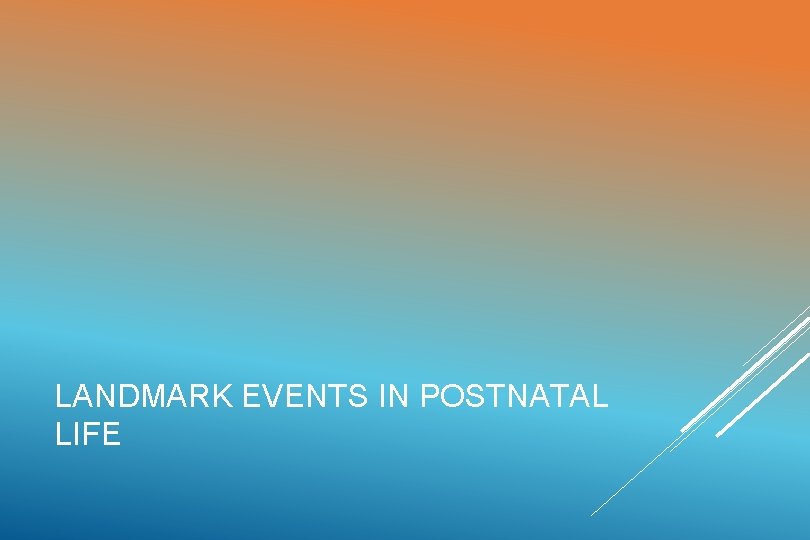 LANDMARK EVENTS IN POSTNATAL LIFE